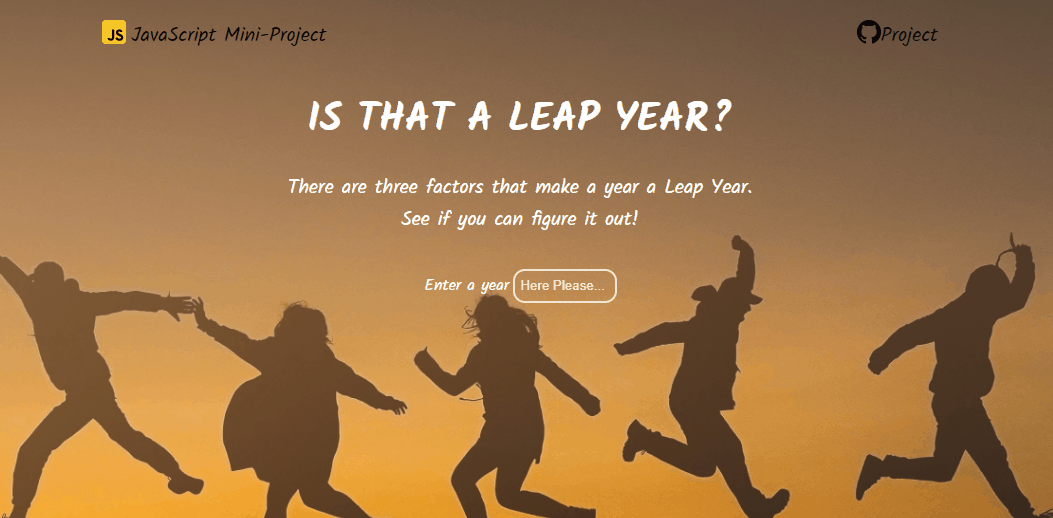 JS JavaScript Mini-Project

Project

IS THAT A LEAP YEAR?

There are three factors that make a year a Leap Year.
See if you can figure it out!

Enter a year Here Please...